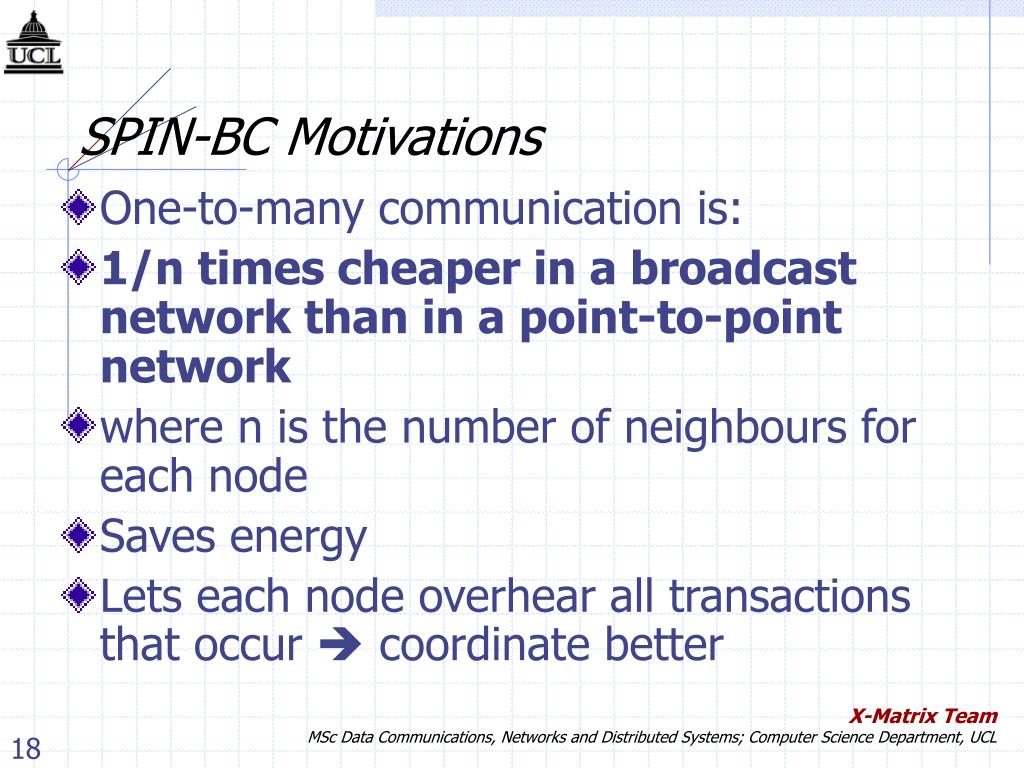 UCL

SPIN-BC Motivations

One-to-many communication is:

**1/n times cheaper in a broadcast network than in a point-to-point network**

where n is the number of neighbours for each node

Saves energy

Lets each node overhear all transactions that occur ➔ coordinate better

X-Matrix Team
MSc Data Communications, Networks and Distributed Systems; Computer Science Department, UCL

18